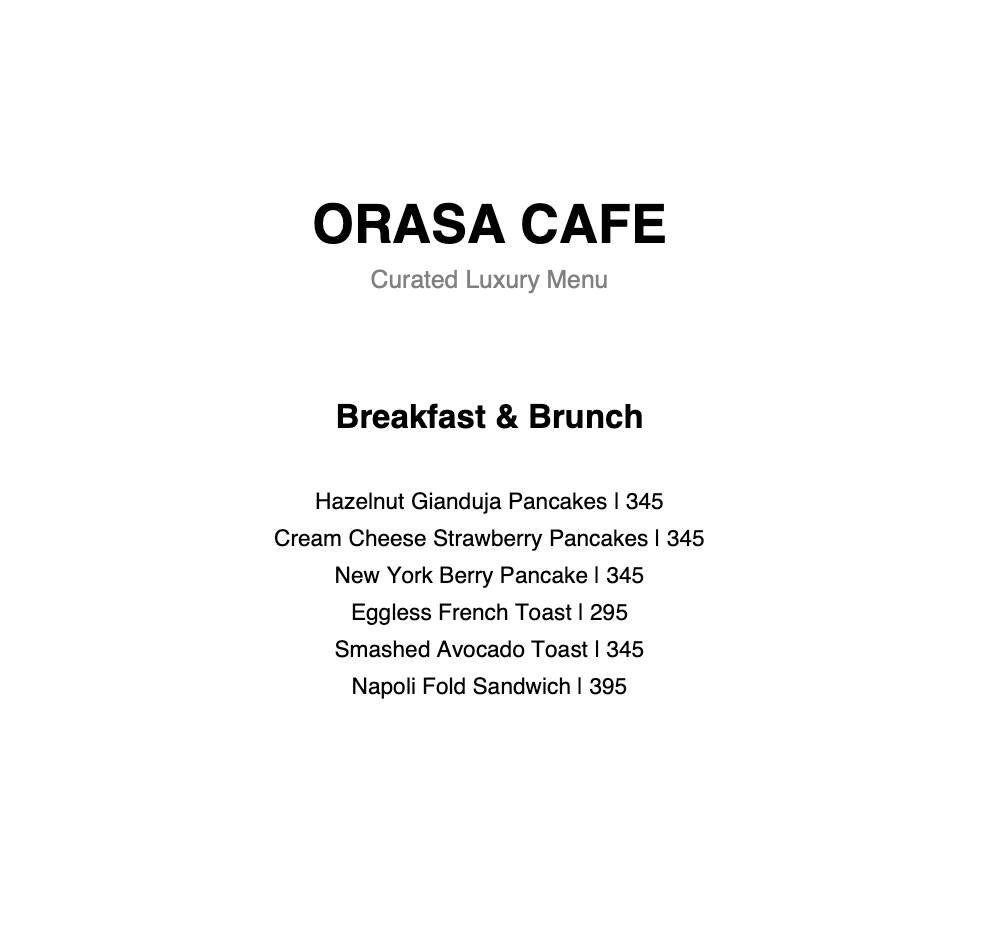 ORASA CAFE
Curated Luxury Menu

Breakfast & Brunch

Hazelnut Gianduja Pancakes | 345
Cream Cheese Strawberry Pancakes | 345
New York Berry Pancake | 345
Eggless French Toast | 295
Smashed Avocado Toast | 345
Napoli Fold Sandwich | 395